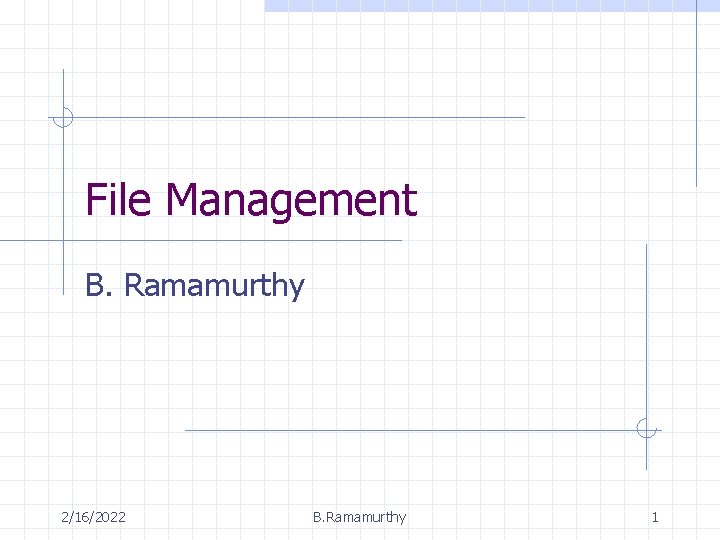 File Management

B. Ramamurthy

2/16/2022

B.Ramamurthy

1